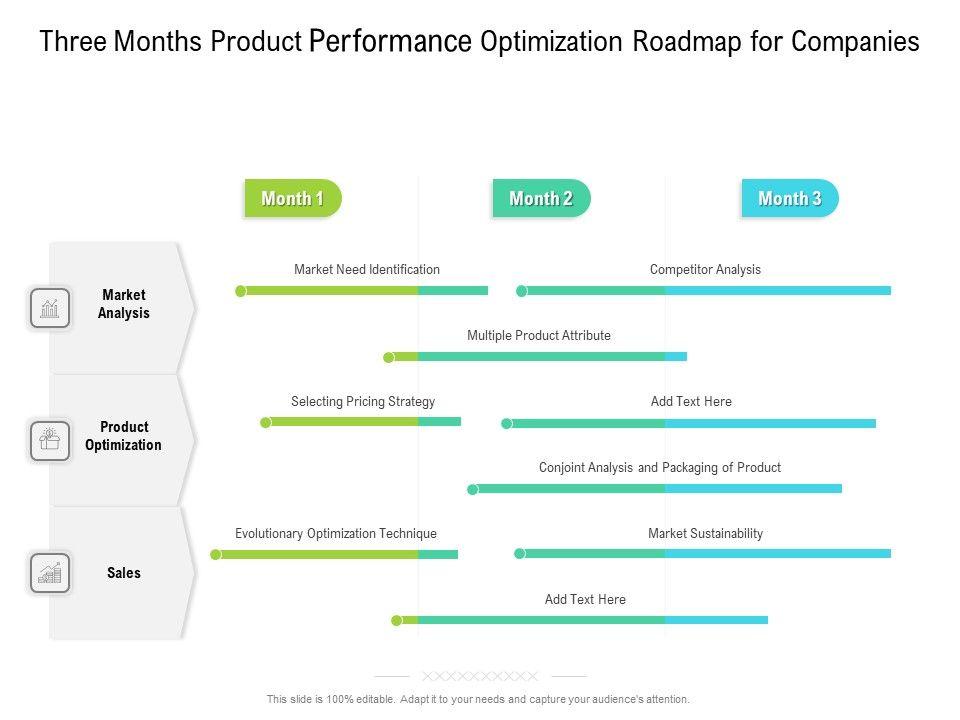 Three Months Product Performance Optimization Roadmap for Companies

Month 1

Month 2

Month 3

Market Analysis

Market Need Identification

Competitor Analysis

Multiple Product Attribute

Product Optimization

Selecting Pricing Strategy

Add Text Here

Conjoint Analysis and Packaging of Product

Sales

Evolutionary Optimization Technique

Market Sustainability

Add Text Here

This slide is 100% editable. Adapt it to your needs and capture your audience's attention.